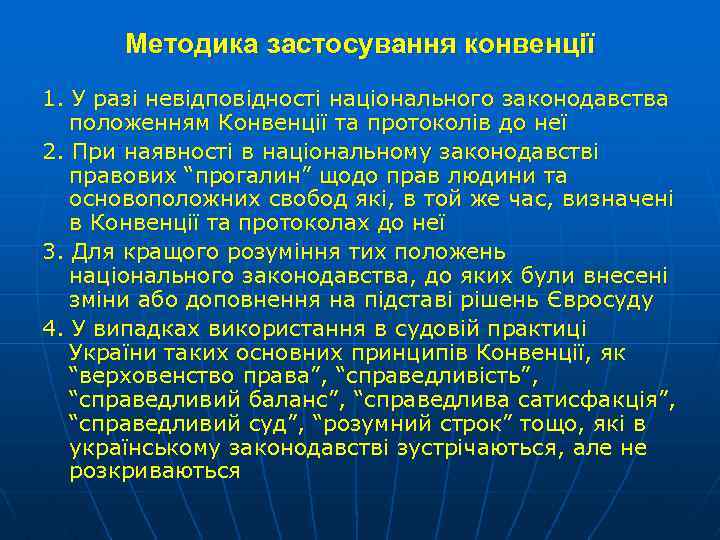 Методика застосування конвенції

1. У разі невідповідності національного законодавства положенням Конвенції та протоколів до неї

2. При наявності в національному законодавстві правових “прогалин” щодо прав людини та основоположних свобод які, в той же час, визначені в Конвенції та протоколах до неї

3. Для кращого розуміння тих положень національного законодавства, до яких були внесені зміни або доповнення на підставі рішень Євросуду

4. У випадках використання в судовій практиці України таких основних принципів Конвенції, як “верховенство права”, “справедливість”, “справедливий баланс”, “справедлива сатисфакція”, “справедливий суд”, “розумний строк” тощо, які в українському законодавстві зустрічаються, але не розкриваються